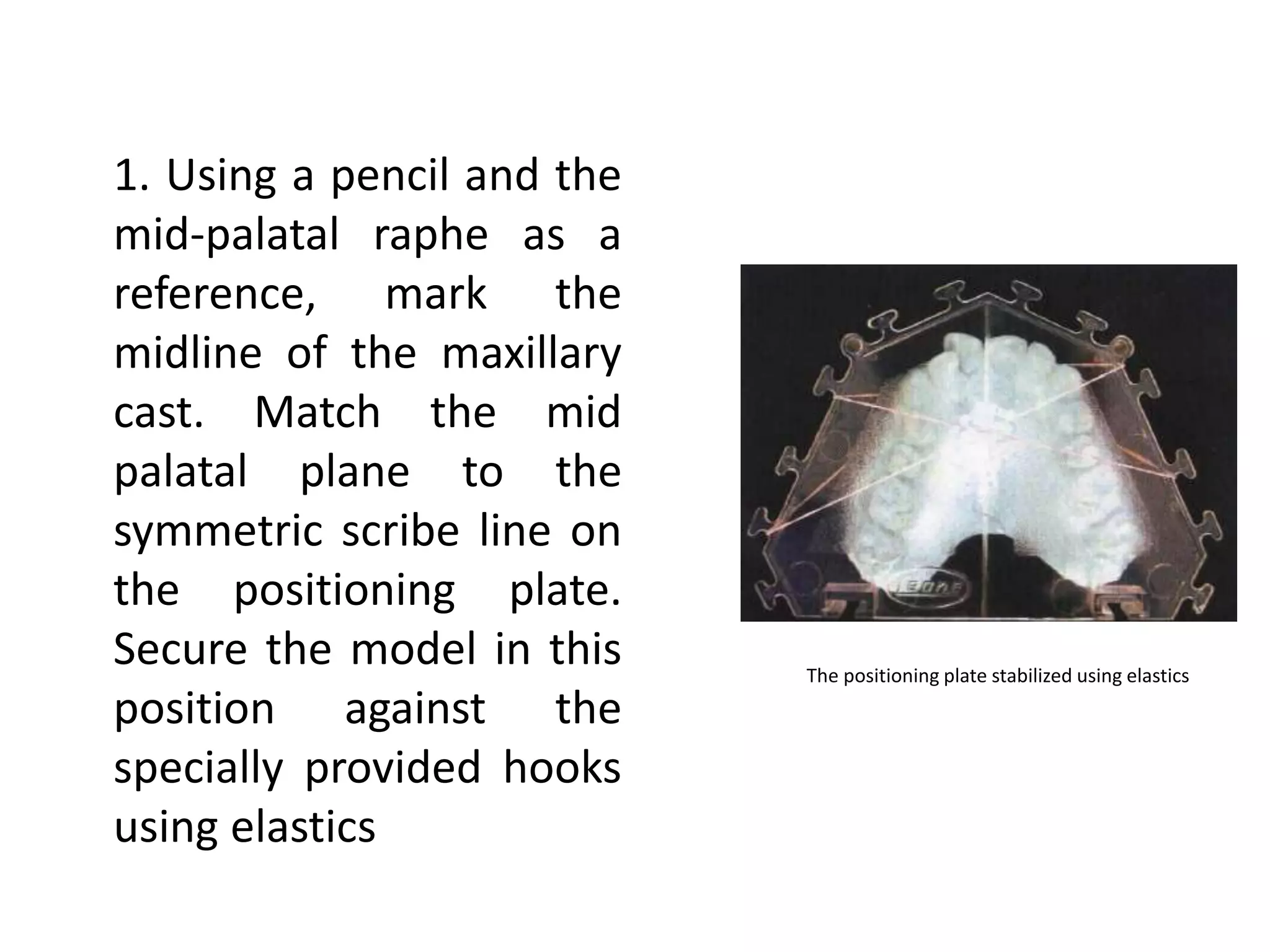 1. Using a pencil and the mid-palatal raphe as a reference, mark the midline of the maxillary cast. Match the mid palatal plane to the symmetric scribe line on the positioning plate. Secure the model in this position against the specially provided hooks using elastics

LEONE

The positioning plate stabilized using elastics